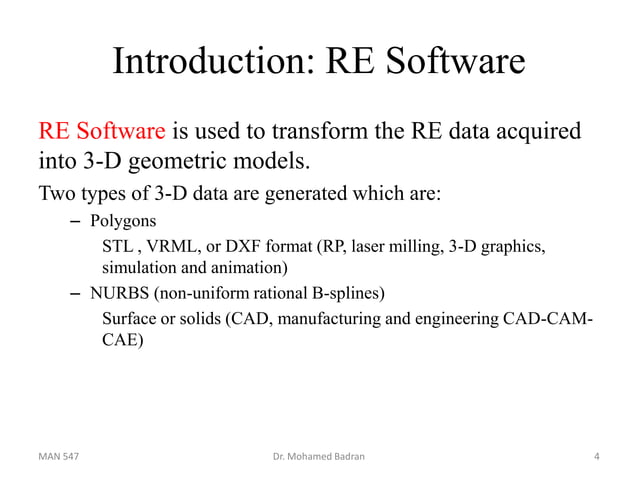 Introduction: RE Software

RE Software is used to transform the RE data acquired into 3-D geometric models.

Two types of 3-D data are generated which are:

– Polygons

STL , VRML, or DXF format (RP, laser milling, 3-D graphics, simulation and animation)

– NURBS (non-uniform rational B-splines)

Surface or solids (CAD, manufacturing and engineering CAD-CAM-CAE)

MAN 547

Dr. Mohamed Badran

4